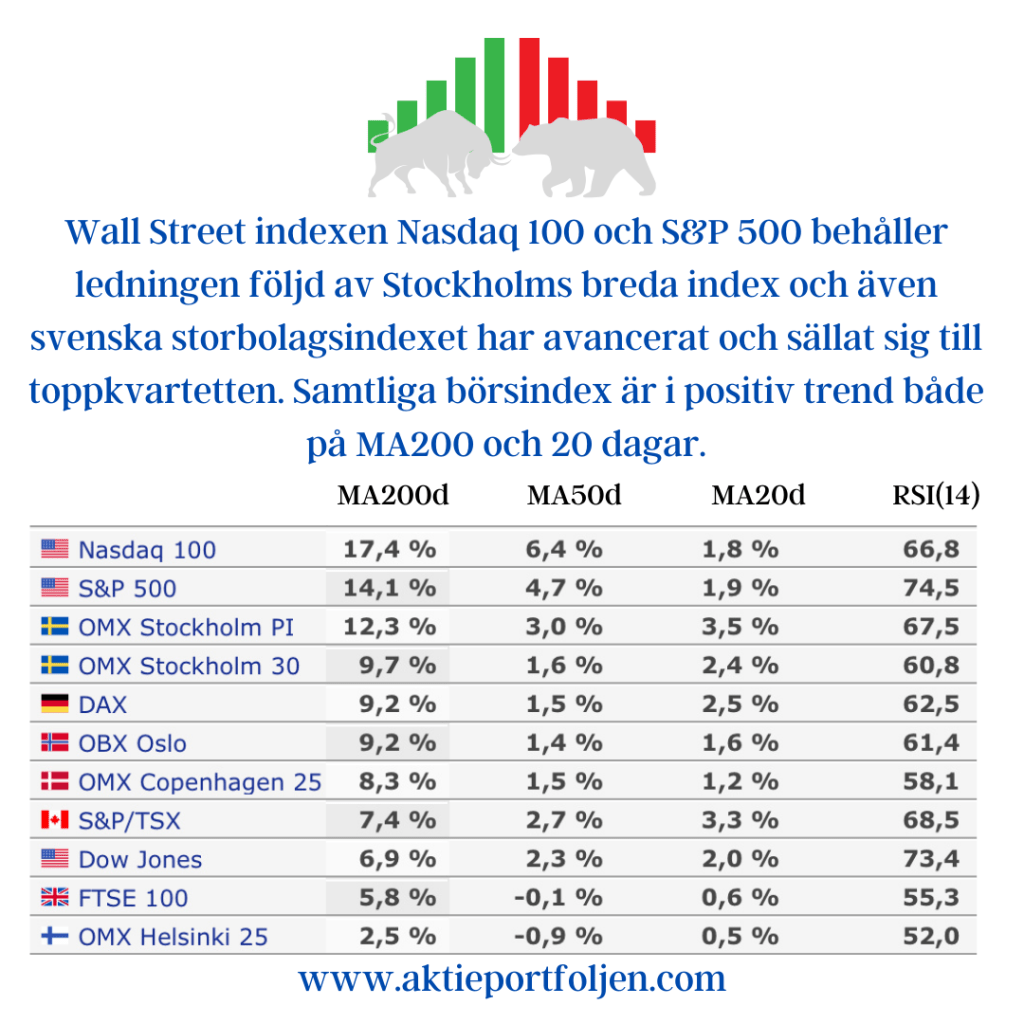 Wall Street indexen Nasdaq 100 och S&P 500 behåller ledningen följd av Stockholms breda index och även svenska storbolagsindexet har avancerat och sällat sig till toppkvartetten. Samtliga börsindex är i positiv trend både på MA200 och 20 dagar.

| | MA200d | MA50d | MA20d | RSI(14) |
|---|---|---|---|---|
| Nasdaq 100 | 17,4 % | 6,4 % | 1,8 % | 66,8 |
| S&P 500 | 14,1 % | 4,7 % | 1,9 % | 74,5 |
| OMX Stockholm PI | 12,3 % | 3,0 % | 3,5 % | 67,5 |
| OMX Stockholm 30 | 9,7 % | 1,6 % | 2,4 % | 60,8 |
| DAX | 9,2 % | 1,5 % | 2,5 % | 62,5 |
| OBX Oslo | 9,2 % | 1,4 % | 1,6 % | 61,4 |
| OMX Copenhagen 25 | 8,3 % | 1,5 % | 1,2 % | 58,1 |
| S&P/TSX | 7,4 % | 2,7 % | 3,3 % | 68,5 |
| Dow Jones | 6,9 % | 2,3 % | 2,0 % | 73,4 |
| FTSE 100 | 5,8 % | -0,1 % | 0,6 % | 55,3 |
| OMX Helsinki 25 | 2,5 % | -0,9 % | 0,5 % | 52,0 |

www.aktieportfoljen.com